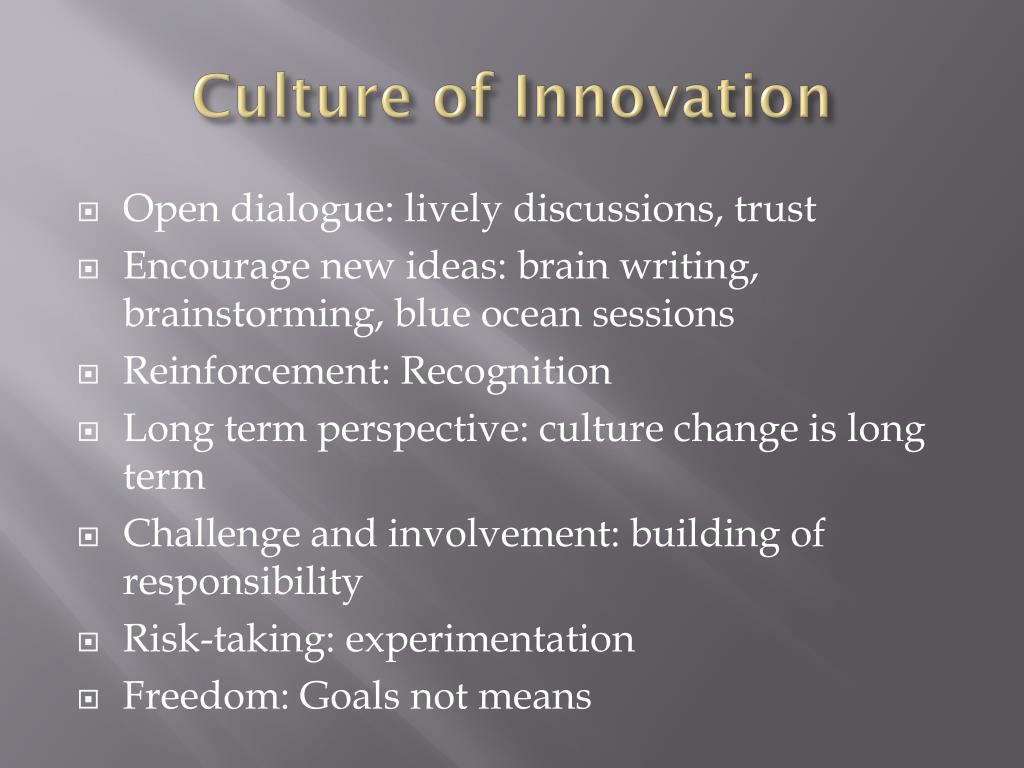 Culture of Innovation

Open dialogue: lively discussions, trust

Encourage new ideas: brain writing, brainstorming, blue ocean sessions

Reinforcement: Recognition

Long term perspective: culture change is long term

Challenge and involvement: building of responsibility

Risk-taking: experimentation

Freedom: Goals not means